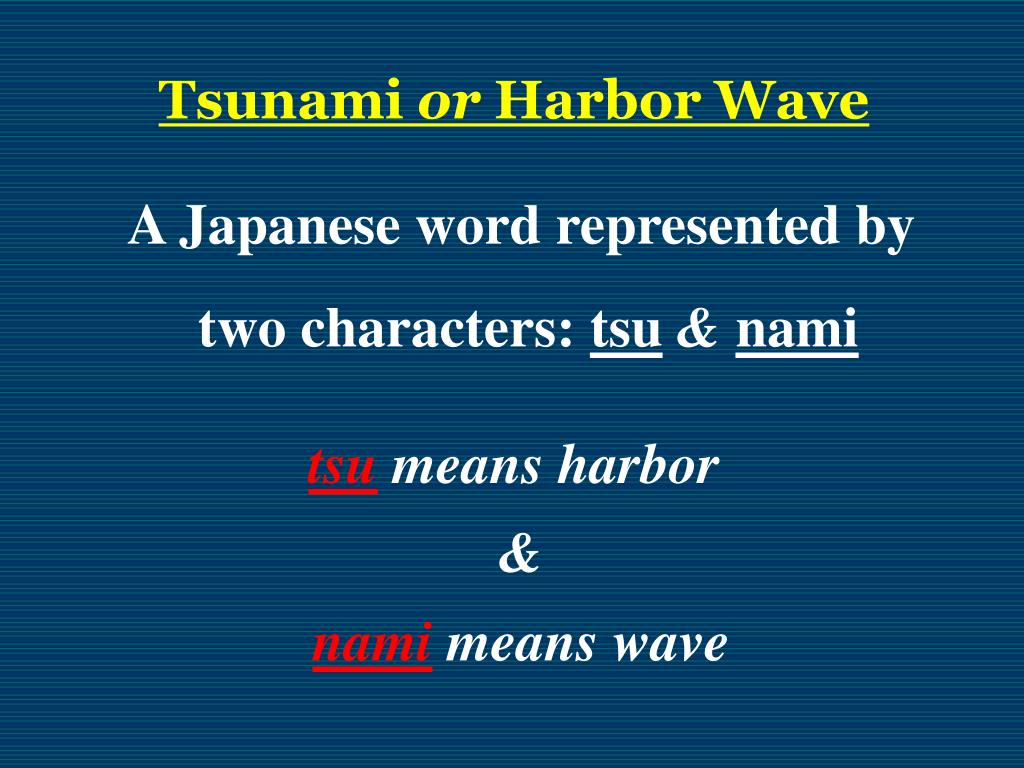 Tsunami or Harbor Wave

A Japanese word represented by two characters: tsu & nami

tsu means harbor
&
nami means wave